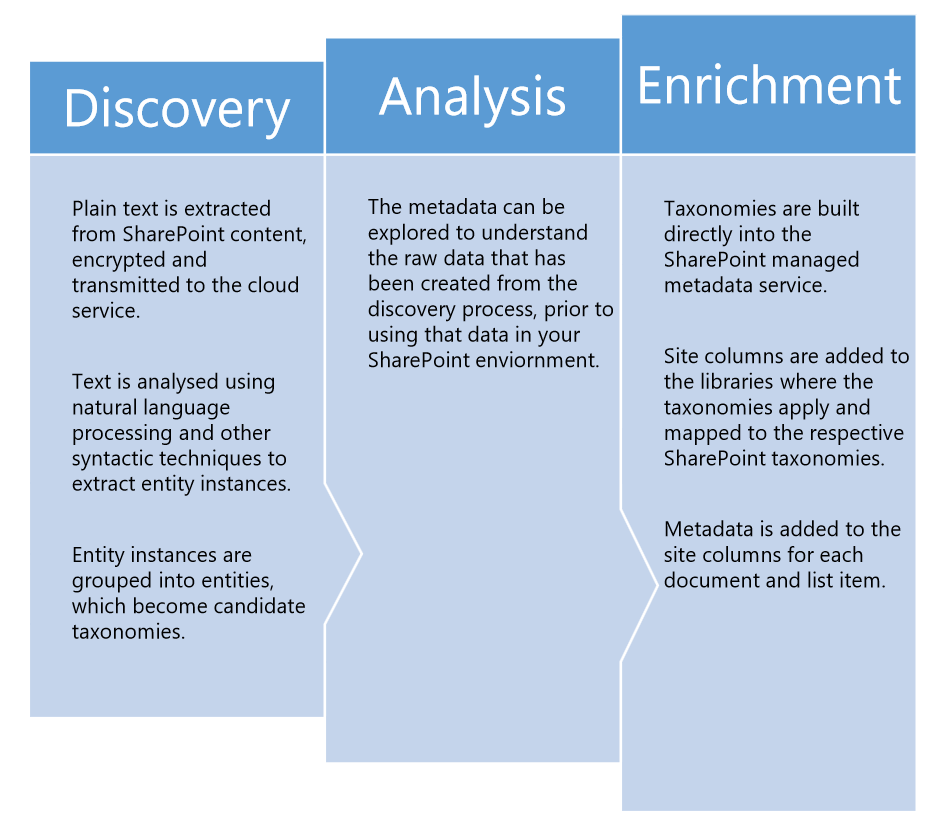 Discovery

Plain text is extracted from SharePoint content, encrypted and transmitted to the cloud service.

Text is analysed using natural language processing and other syntactic techniques to extract entity instances.

Entity instances are grouped into entities, which become candidate taxonomies.

Analysis

The metadata can be explored to understand the raw data that has been created from the discovery process, prior to using that data in your SharePoint enviornment.

Enrichment

Taxonomies are built directly into the SharePoint managed metadata service.

Site columns are added to the libraries where the taxonomies apply and mapped to the respective SharePoint taxonomies.

Metadata is added to the site columns for each document and list item.